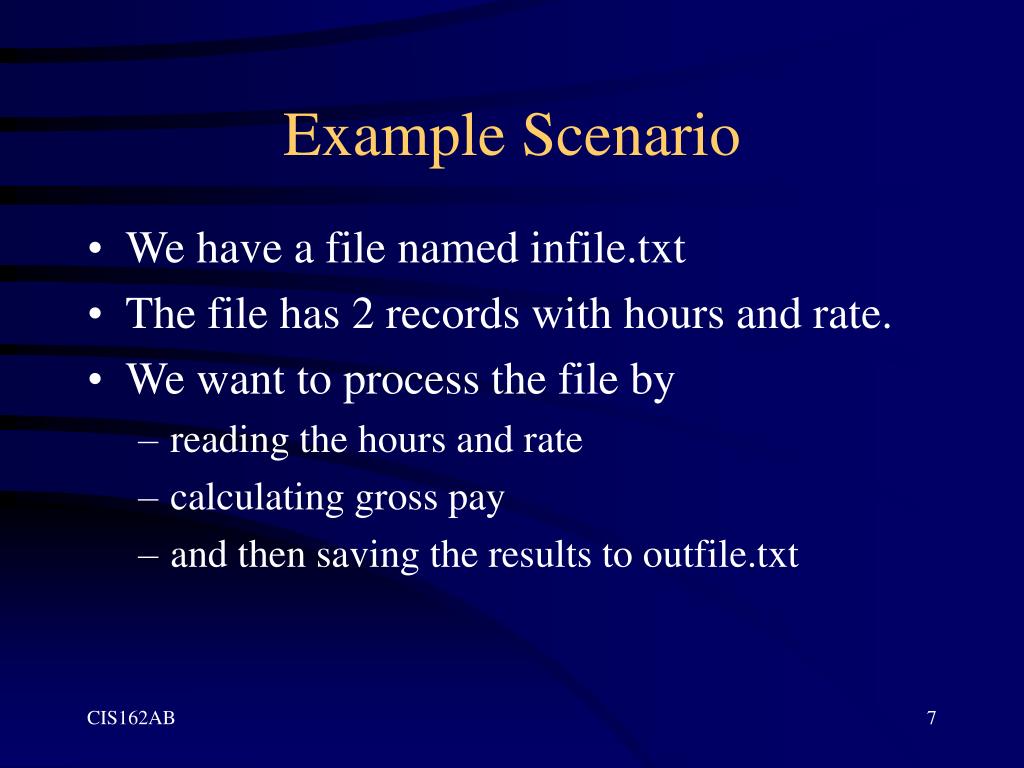 Example Scenario

• We have a file named infile.txt
• The file has 2 records with hours and rate.
• We want to process the file by
– reading the hours and rate
– calculating gross pay
– and then saving the results to outfile.txt

CIS162AB

7